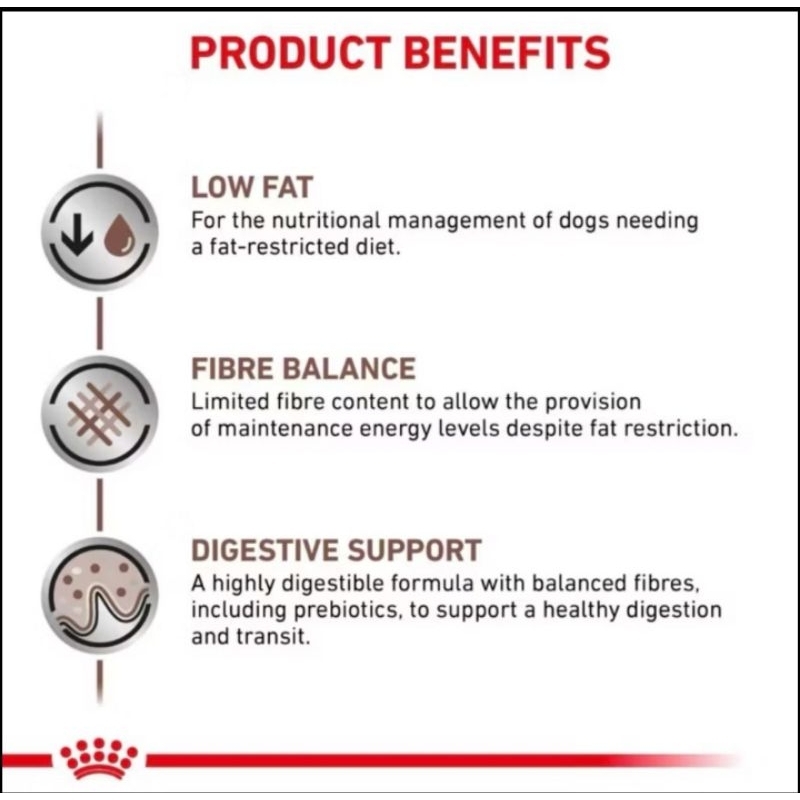 PRODUCT BENEFITS

LOW FAT
For the nutritional management of dogs needing a fat-restricted diet.

FIBRE BALANCE
Limited fibre content to allow the provision of maintenance energy levels despite fat restriction.

DIGESTIVE SUPPORT
A highly digestible formula with balanced fibres, including prebiotics, to support a healthy digestion and transit.